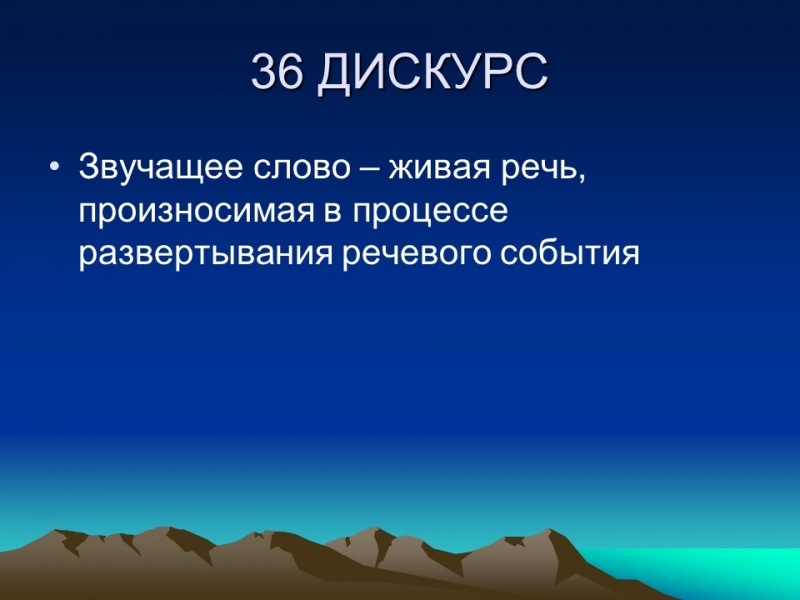 36 ДИСКУРС

• Звучащее слово – живая речь, произносимая в процессе развертывания речевого события